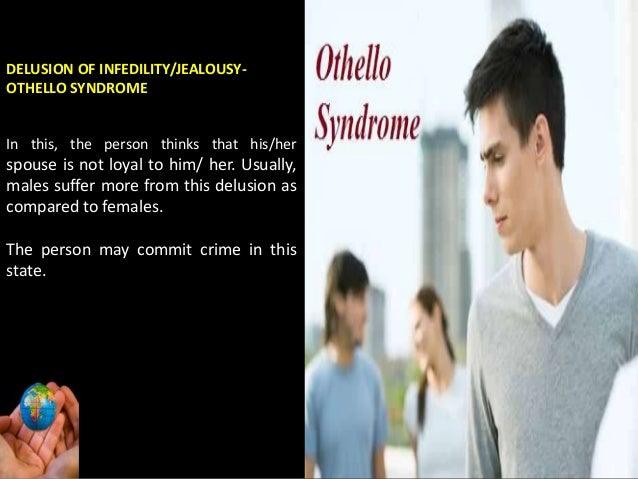 DELUSION OF INFEDILITY/JEALOUSY-OTHELLO SYNDROME

In this, the person thinks that his/her spouse is not loyal to him/ her. Usually, males suffer more from this delusion as compared to females.

The person may commit crime in this state.

Othello Syndrome